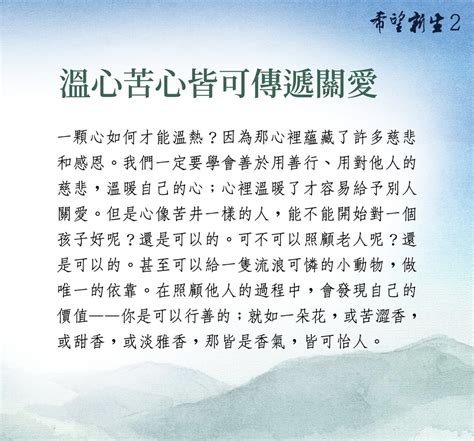 希望新生2

溫心苦心皆可傳遞關愛

一顆心如何才能溫熱？因為那心裡蘊藏了許多慈悲和感恩。我們一定要學會善於用善行、用對他人的慈悲，溫暖自己的心；心裡溫暖了才容易給予別人關愛。但是心像苦井一樣的人，能不能開始對一個孩子好呢？還是可以的。可不可以照顧老人呢？還是可以的。甚至可以給一隻流浪可憐的小動物，做唯一的依靠。在照顧他人的過程中，會發現自己的價值——你是可以行善的；就如一朵花，或苦澀香，或甜香，或淡雅香，那皆是香氣，皆可怡人。